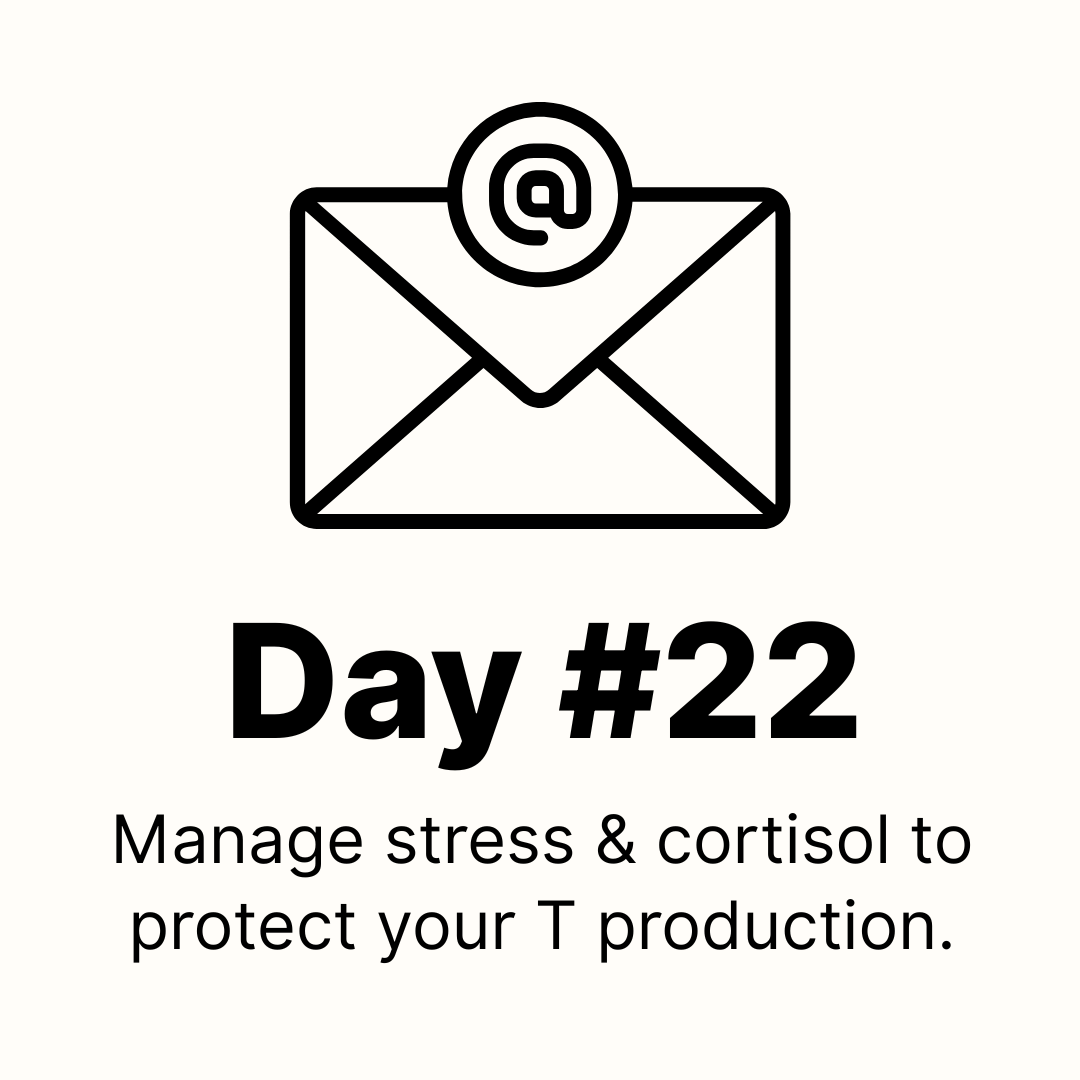 @

Day #22

Manage stress & cortisol to protect your T production.